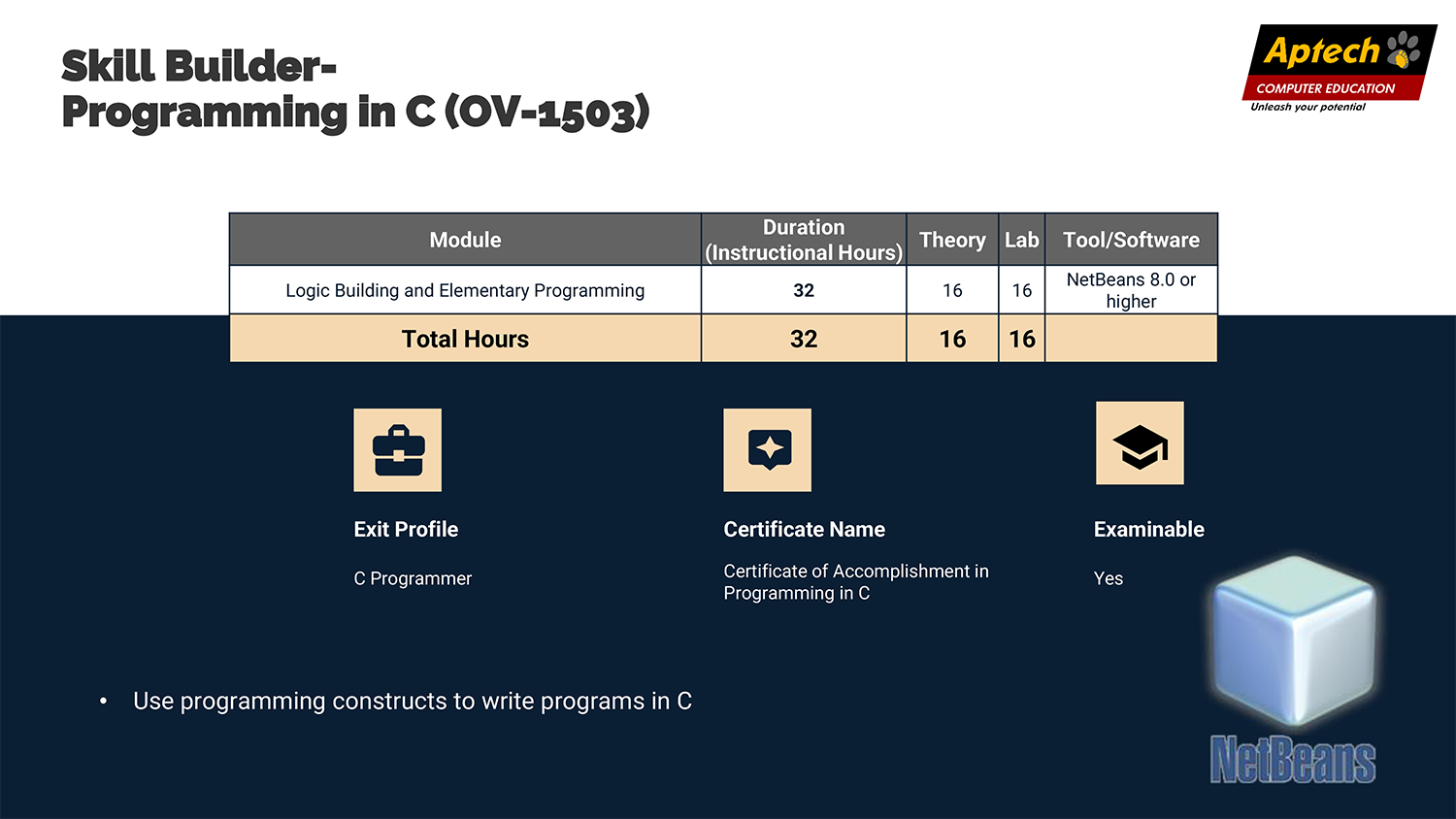 Skill Builder-
Programming in C (OV-1503)

Aptech
COMPUTER EDUCATION
Unleash your potential

| Module | Duration (Instructional Hours) | Theory | Lab | Tool/Software |
|---|---|---|---|---|
| Logic Building and Elementary Programming | 32 | 16 | 16 | NetBeans 8.0 or higher |
| Total Hours | 32 | 16 | 16 | |

Exit Profile

C Programmer

Certificate Name

Certificate of Accomplishment in Programming in C

Examinable

Yes

• Use programming constructs to write programs in C

NetBeans